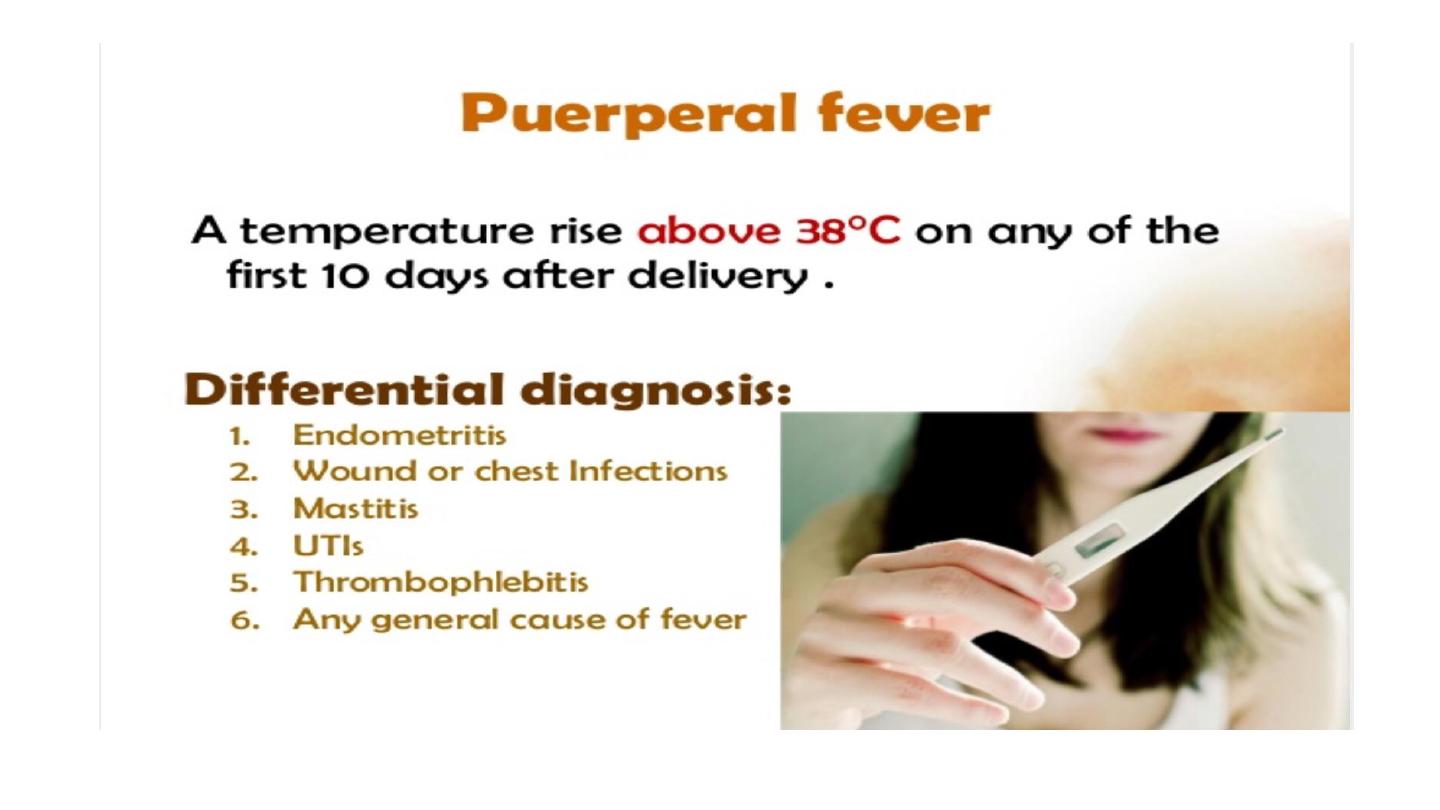 Puerperal fever

A temperature rise above 38°C on any of the first 10 days after delivery .

Differential diagnosis:

1. Endometritis
2. Wound or chest Infections
3. Mastitis
4. UTIs
5. Thrombophlebitis
6. Any general cause of fever